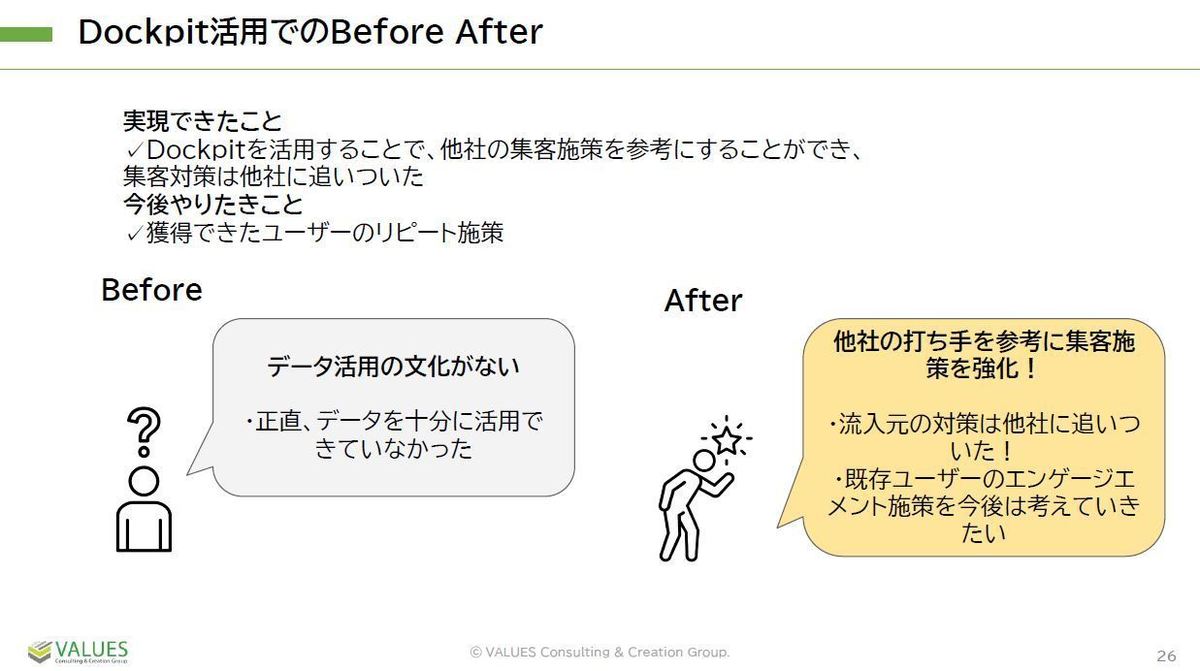 Dockpit活用でのBefore After

実現できたこと
✓Dockpitを活用することで、他社の集客施策を参考にすることができ、集客対策は他社に追いついた
今後やりたきこと
✓獲得できたユーザーのリピート施策

Before

データ活用の文化がない

・正直、データを十分に活用できていなかった

After

他社の打ち手を参考に集客施策を強化！

・流入元の対策は他社に追いついた！
・既存ユーザーのエンゲージエメント施策を今後は考えていきたい

VALUES
Consulting & Creation Group

© VALUES Consulting & Creation Group.

26